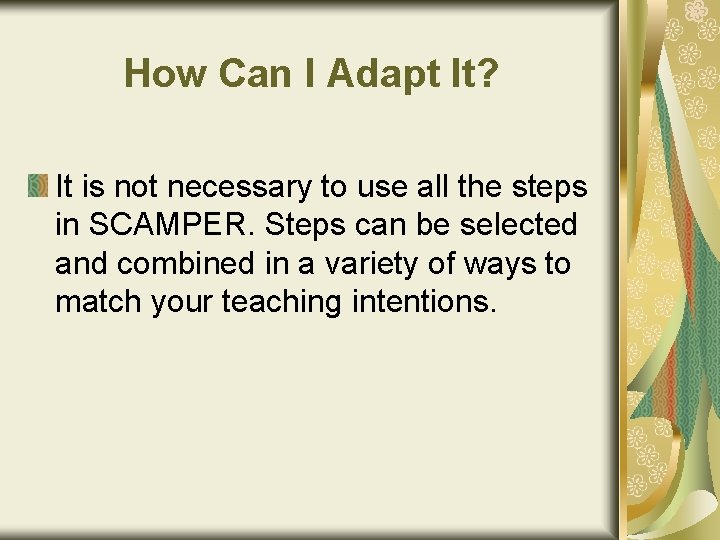 How Can I Adapt It?

It is not necessary to use all the steps in SCAMPER. Steps can be selected and combined in a variety of ways to match your teaching intentions.